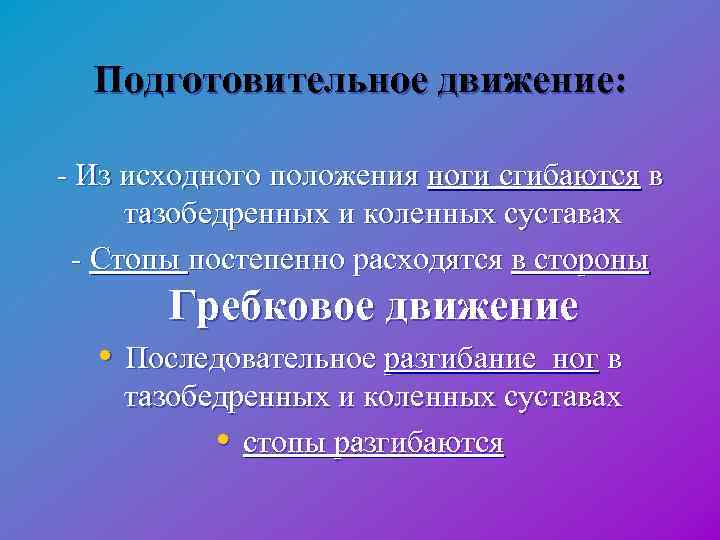 Подготовительное движение:

- Из исходного положения ноги сгибаются в тазобедренных и коленных суставах

- Стопы постепенно расходятся в стороны

Гребковое движение

• Последовательное разгибание ног в тазобедренных и коленных суставах

• стопы разгибаются